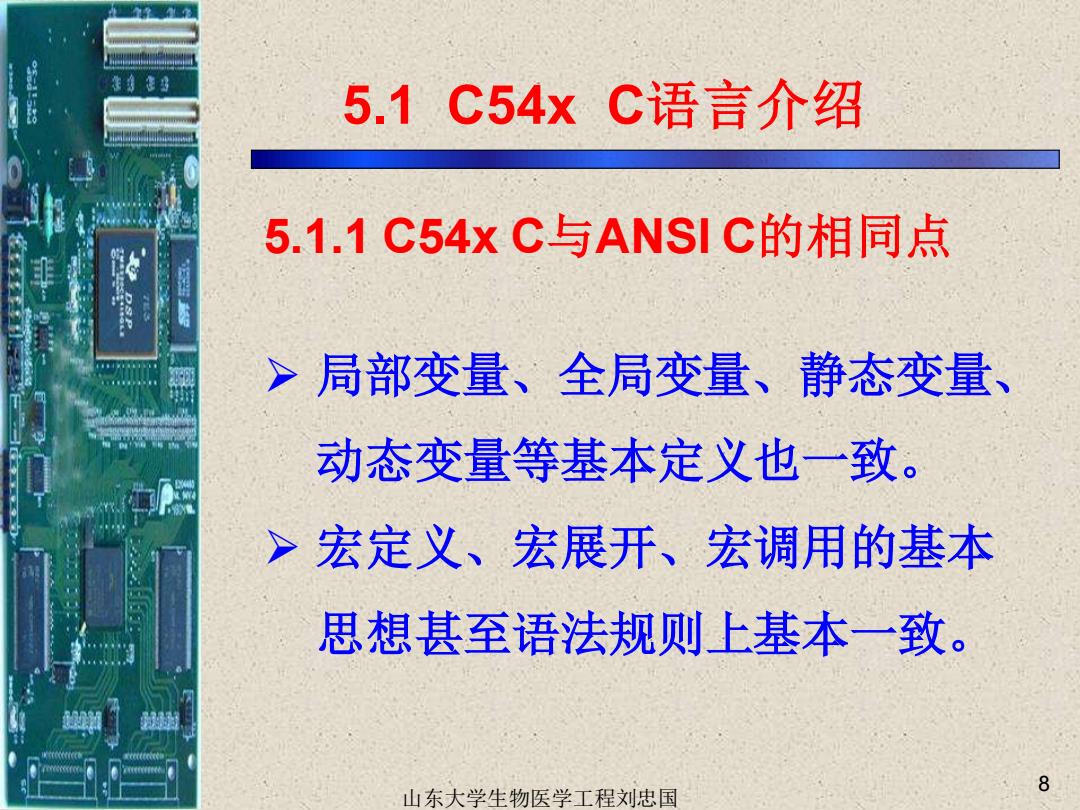 5.1 C54x C语言介绍

5.1.1 C54x C与ANSI C的相同点

➢ 局部变量、全局变量、静态变量、动态变量等基本定义也一致。

➢ 宏定义、宏展开、宏调用的基本思想甚至语法规则上基本一致。

山东大学生物医学工程刘忠国

8